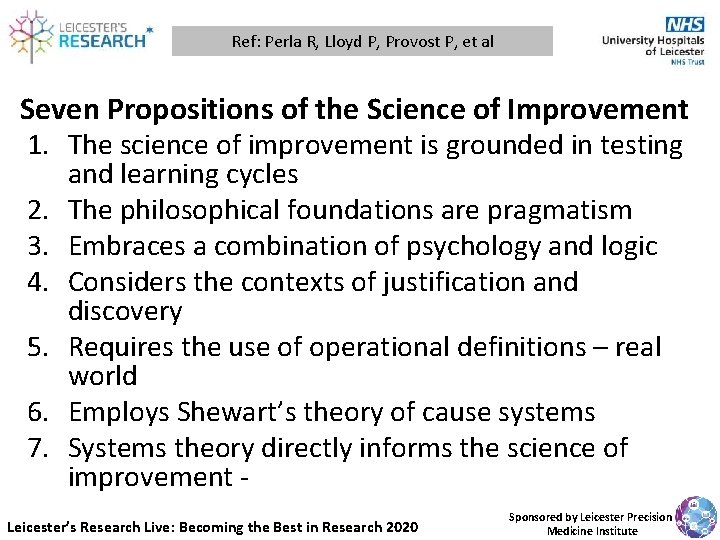 LEICESTER'S RESEARCH

Ref: Perla R, Lloyd P, Provost P, et al

NHS
University Hospitals of Leicester
NHS Trust

Seven Propositions of the Science of Improvement

1. The science of improvement is grounded in testing and learning cycles
2. The philosophical foundations are pragmatism
3. Embraces a combination of psychology and logic
4. Considers the contexts of justification and discovery
5. Requires the use of operational definitions – real world
6. Employs Shewart's theory of cause systems
7. Systems theory directly informs the science of improvement -

Leicester's Research Live: Becoming the Best in Research 2020

Sponsored by Leicester Precision Medicine Institute